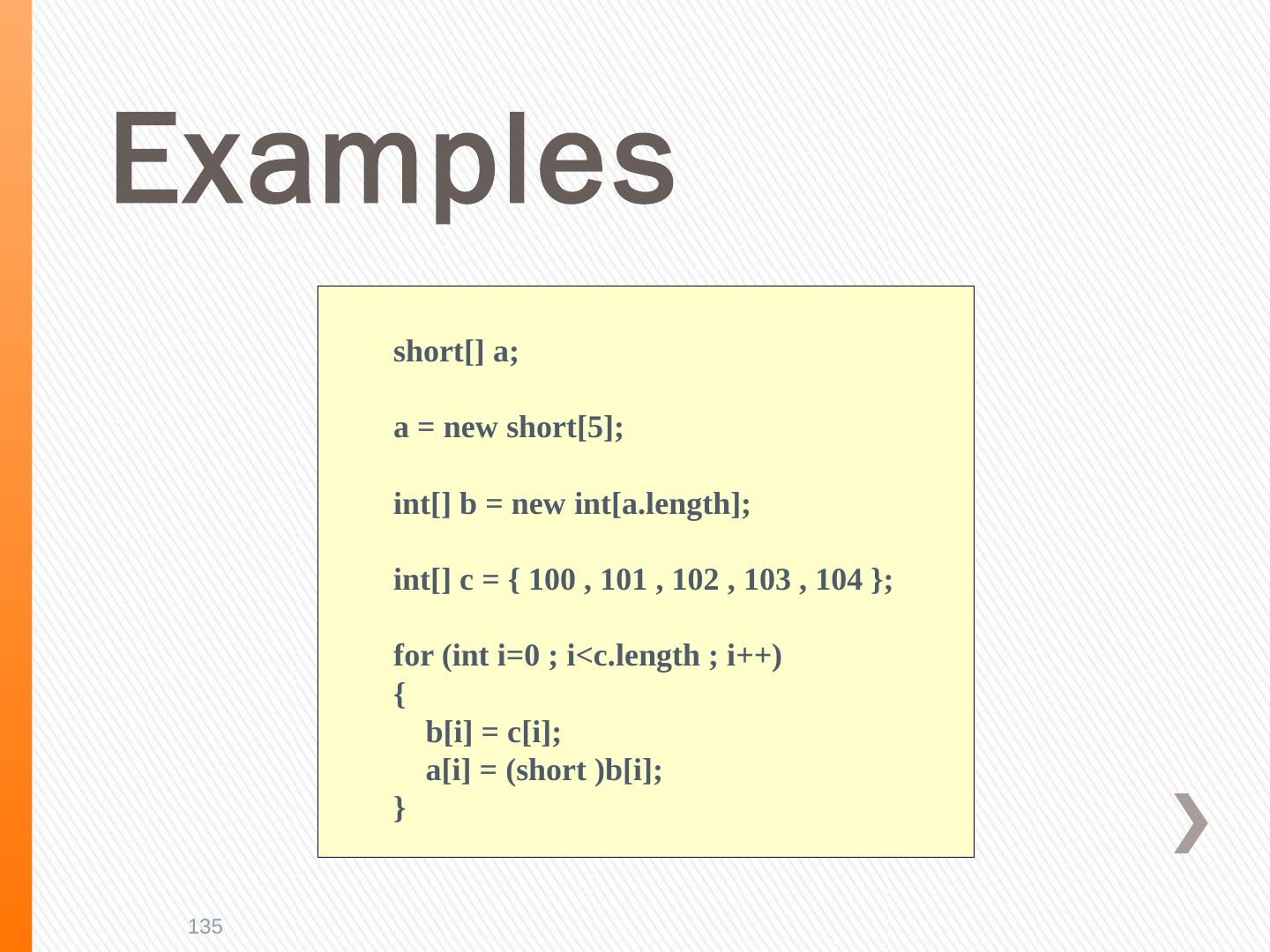 Examples

short[] a;

a = new short[5];

int[] b = new int[a.length];

int[] c = { 100 , 101 , 102 , 103 , 104 };

for (int i=0 ; i<c.length ; i++)
{
    b[i] = c[i];
    a[i] = (short )b[i];
}

135